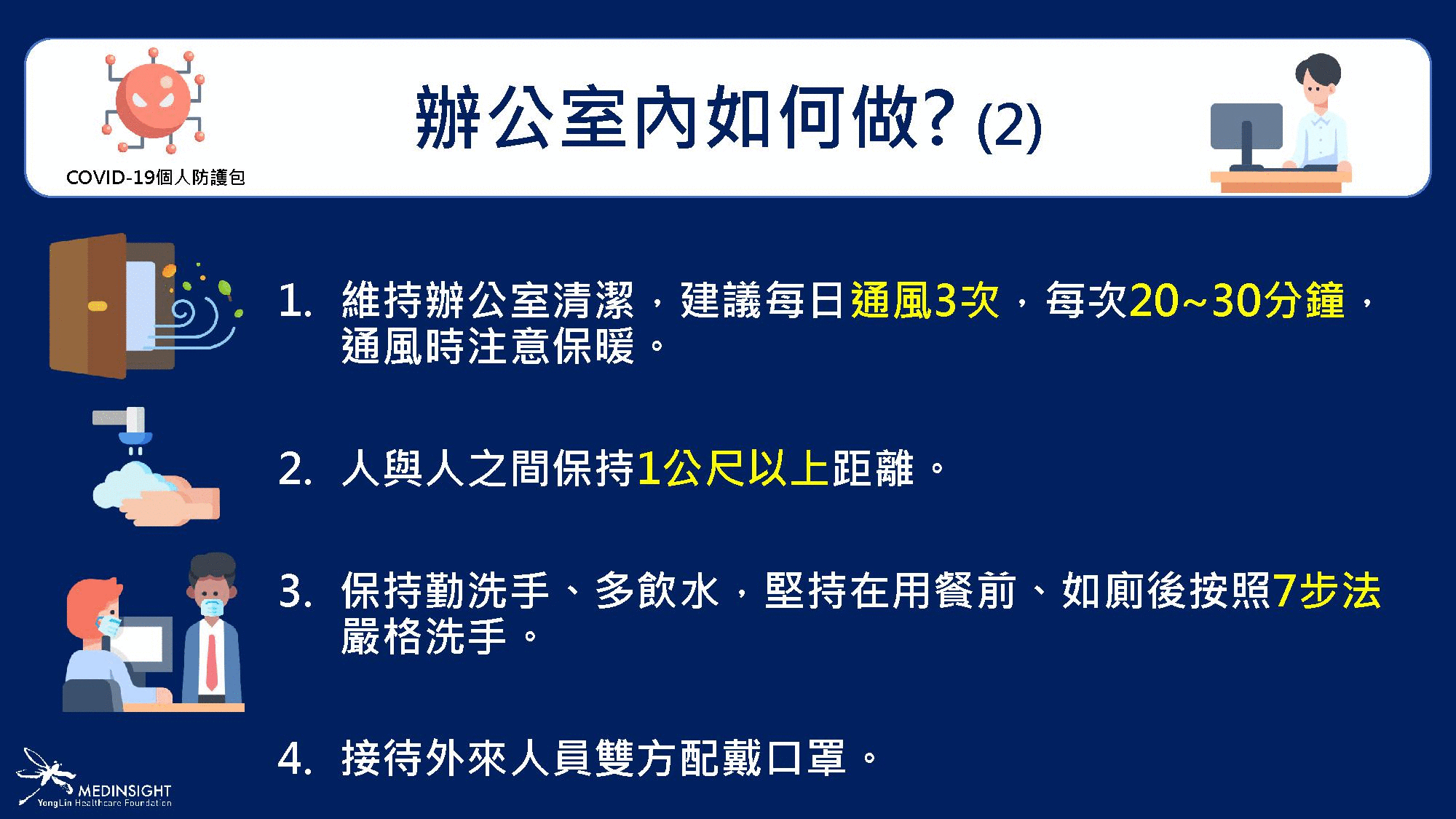 COVID-19個人防護包

辦公室內如何做? (2)

1. 維持辦公室清潔，建議每日通風3次，每次20~30分鐘，通風時注意保暖。

2. 人與人之間保持1公尺以上距離。

3. 保持勤洗手、多飲水，堅持在用餐前、如廁後按照7步法嚴格洗手。

4. 接待外來人員雙方配戴口罩。

MEDINSIGHT
YongLin Healthcare Foundation